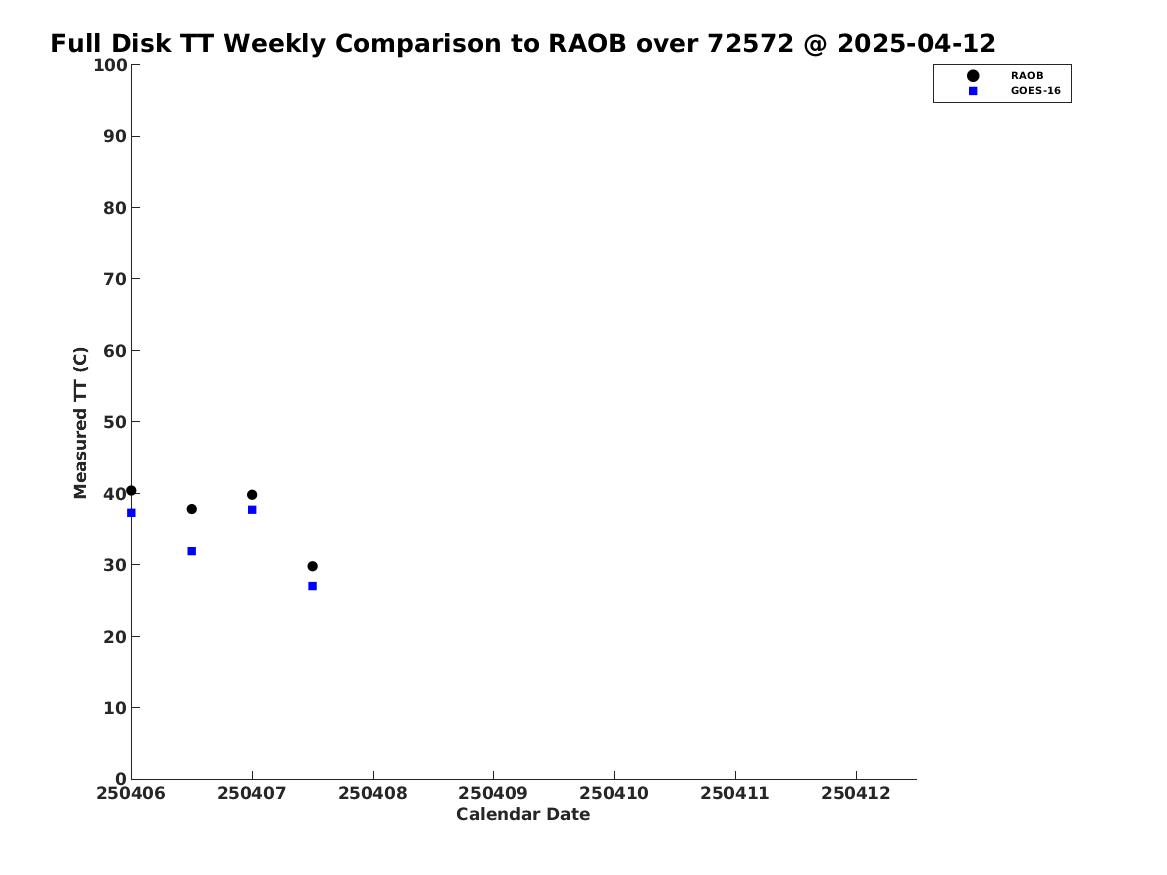 Full Disk TT Weekly Comparison to RAOB over 72572 @ 2025-04-12

RAOB
GOES-16

Measured TT (C)

100
90
80
70
60
50
40
30
20
10
0

250406 250407 250408 250409 250410 250411 250412

Calendar Date